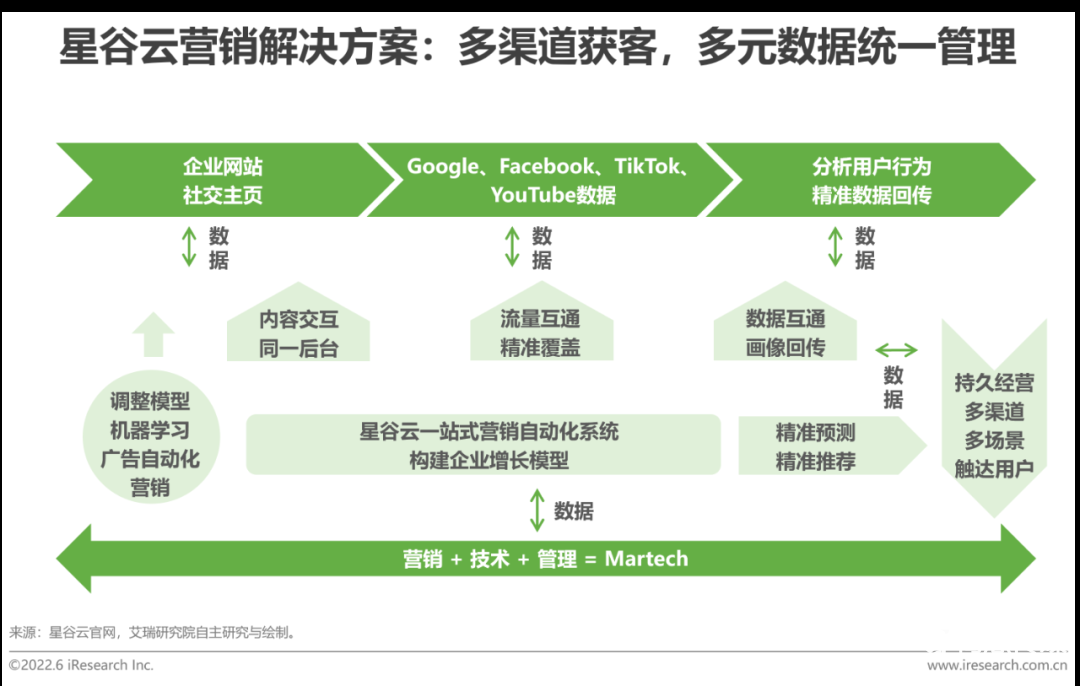 星谷云营销解决方案：多渠道获客，多元数据统一管理

企业网站
社交主页

Google、Facebook、TikTok、YouTube数据

分析用户行为
精准数据回传

数据

数据

数据

内容交互
同一后台

流量互通
精准覆盖

数据互通
画像回传

数据

调整模型
机器学习
广告自动化
营销

星谷云一站式营销自动化系统
构建企业增长模型

精准预测
精准推荐

持久经营
多渠道
多场景
触达用户

数据

营销 + 技术 + 管理 = Martech

来源：星谷云官网，艾瑞研究院自主研究与绘制。

©2022.6 iResearch Inc.

www.iresearch.com.cn